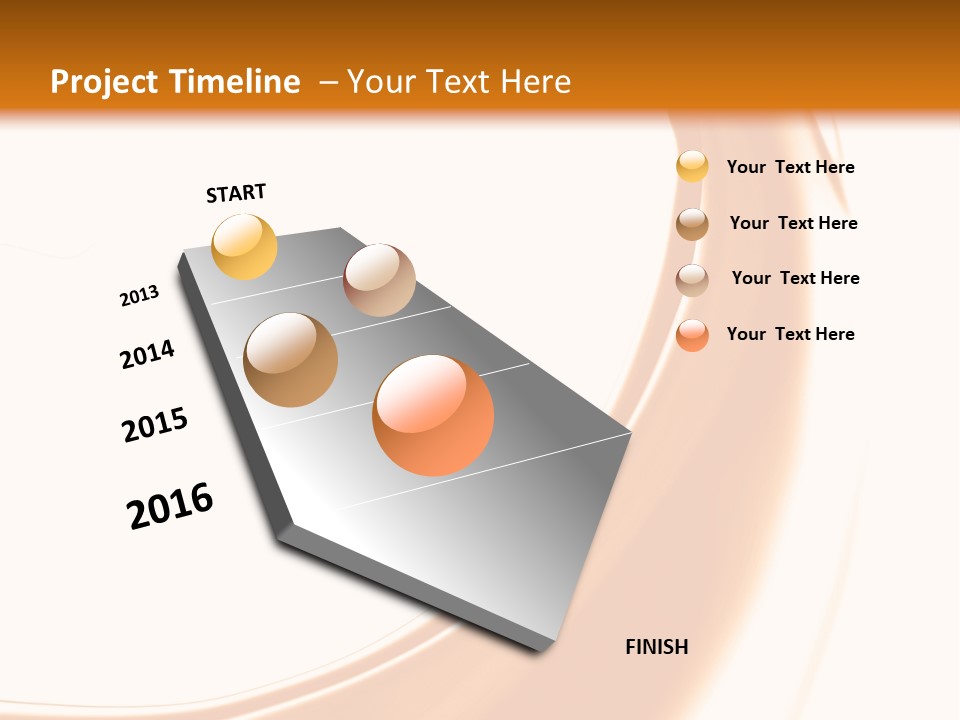 Project Timeline – Your Text Here

START

2013

2014

2015

2016

FINISH

Your Text Here

Your Text Here

Your Text Here

Your Text Here